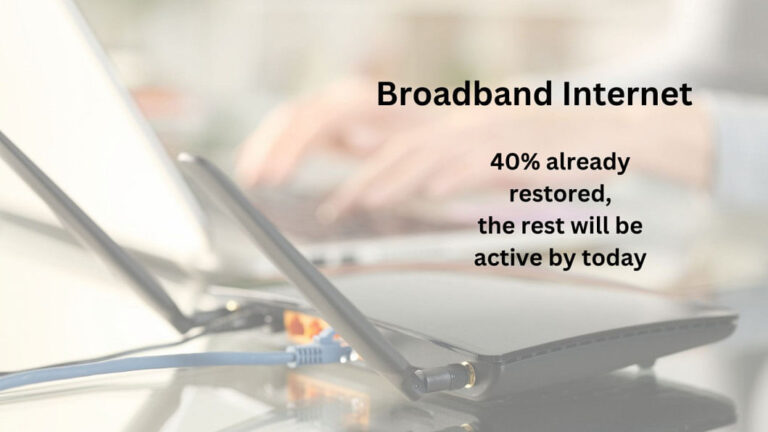 Broadband Internet

40% already restored, the rest will be active by today